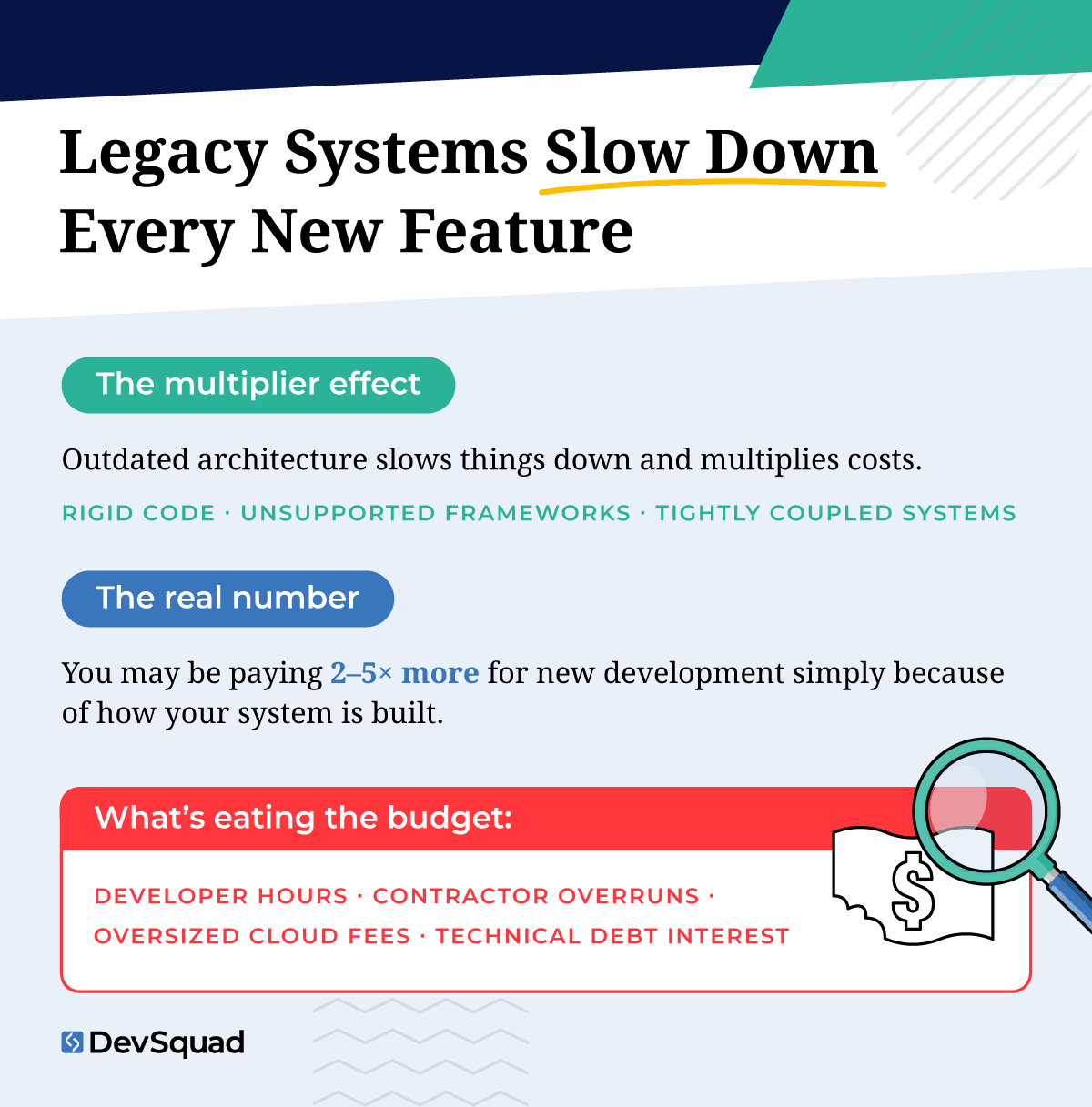 Legacy Systems Slow Down Every New Feature

The multiplier effect

Outdated architecture slows things down and multiplies costs.

RIGID CODE · UNSUPPORTED FRAMEWORKS · TIGHTLY COUPLED SYSTEMS

The real number

You may be paying 2–5× more for new development simply because of how your system is built.

What's eating the budget:

DEVELOPER HOURS · CONTRACTOR OVERRUNS · OVERSIZED CLOUD FEES · TECHNICAL DEBT INTEREST

$

DevSquad